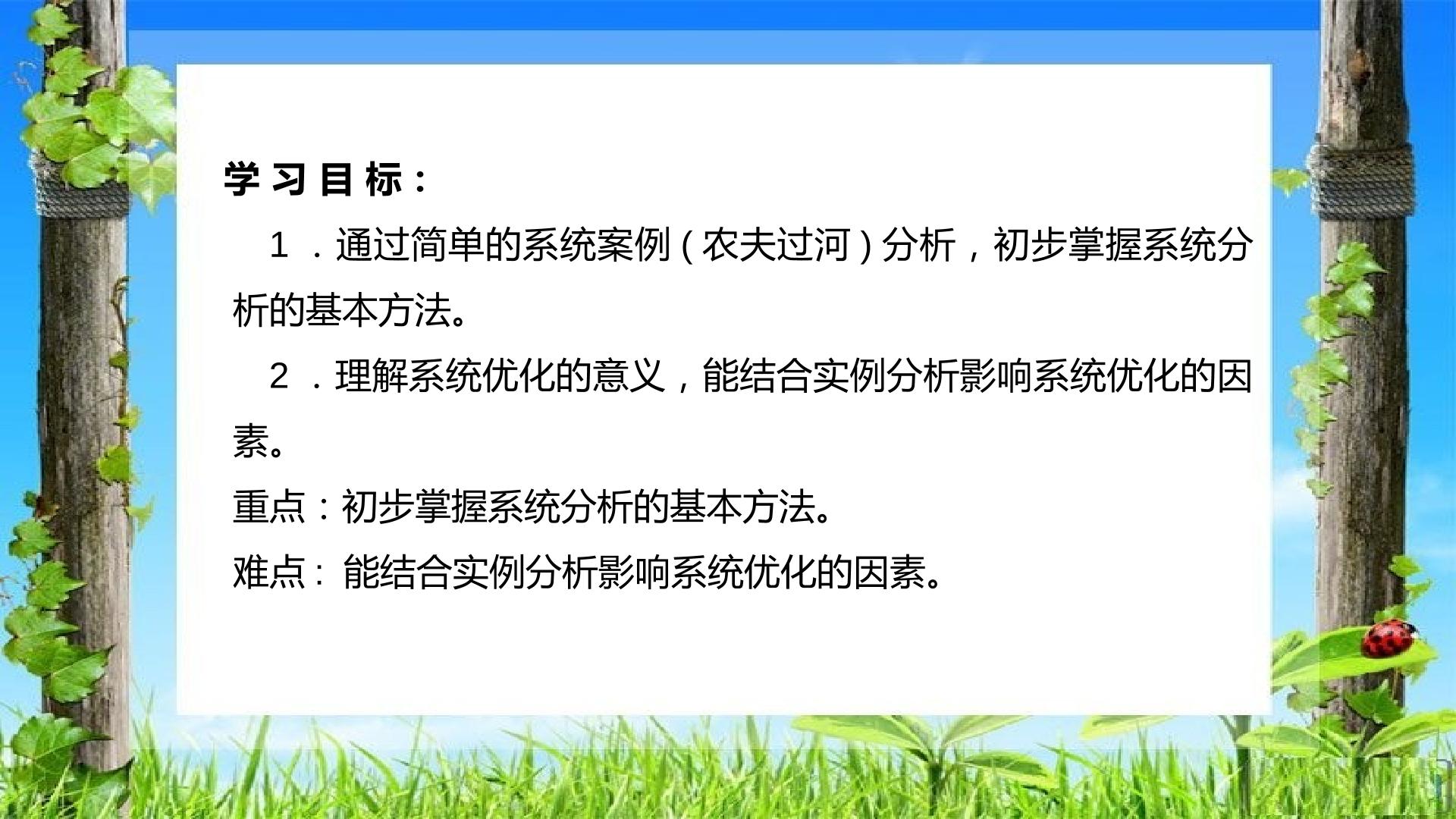 学习目标：

1．通过简单的系统案例（农夫过河）分析，初步掌握系统分析的基本方法。

2．理解系统优化的意义，能结合实例分析影响系统优化的因素。

重点：初步掌握系统分析的基本方法。

难点：能结合实例分析影响系统优化的因素。